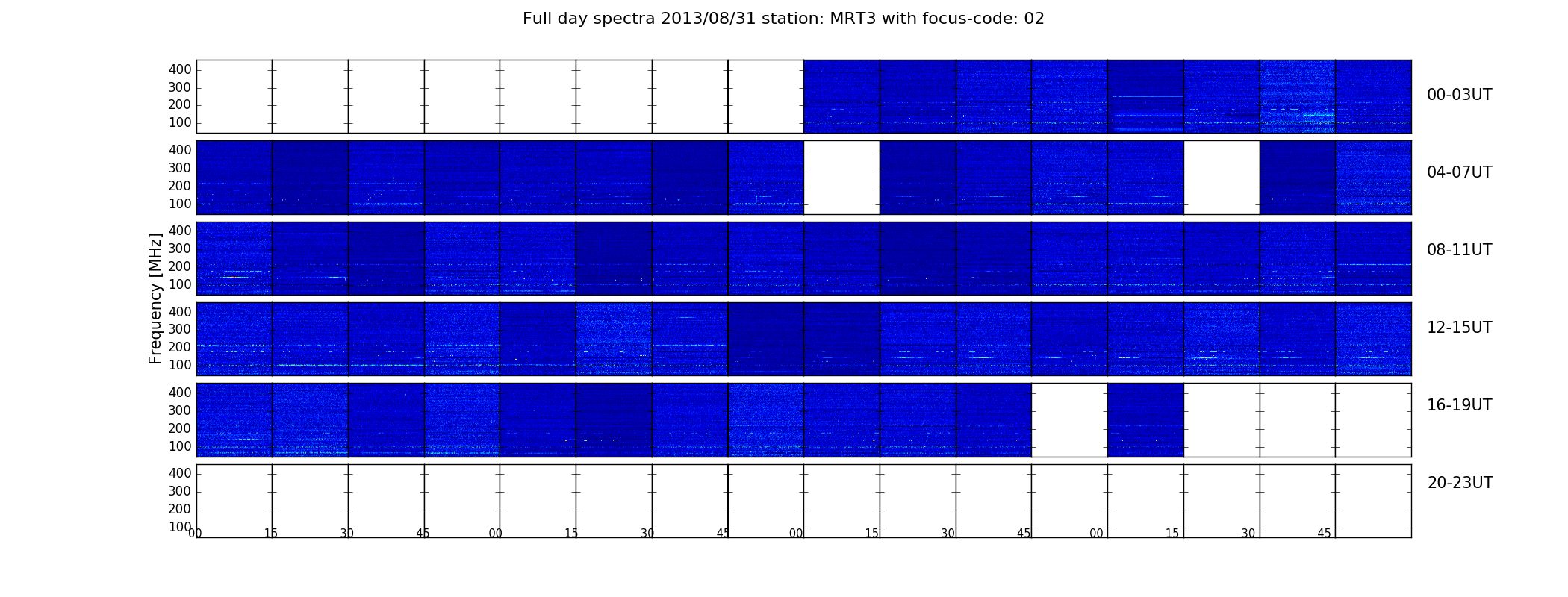 Full day spectra 2013/08/31 station: MRT3 with focus-code: 02

Frequency [MHz]

400
300
200
100

00-03UT

400
300
200
100

04-07UT

400
300
200
100

08-11UT

400
300
200
100

12-15UT

400
300
200
100

16-19UT

400
300
200
100

20-23UT

00 15 30 45 00 15 30 45 00 15 30 45 00 15 30 45